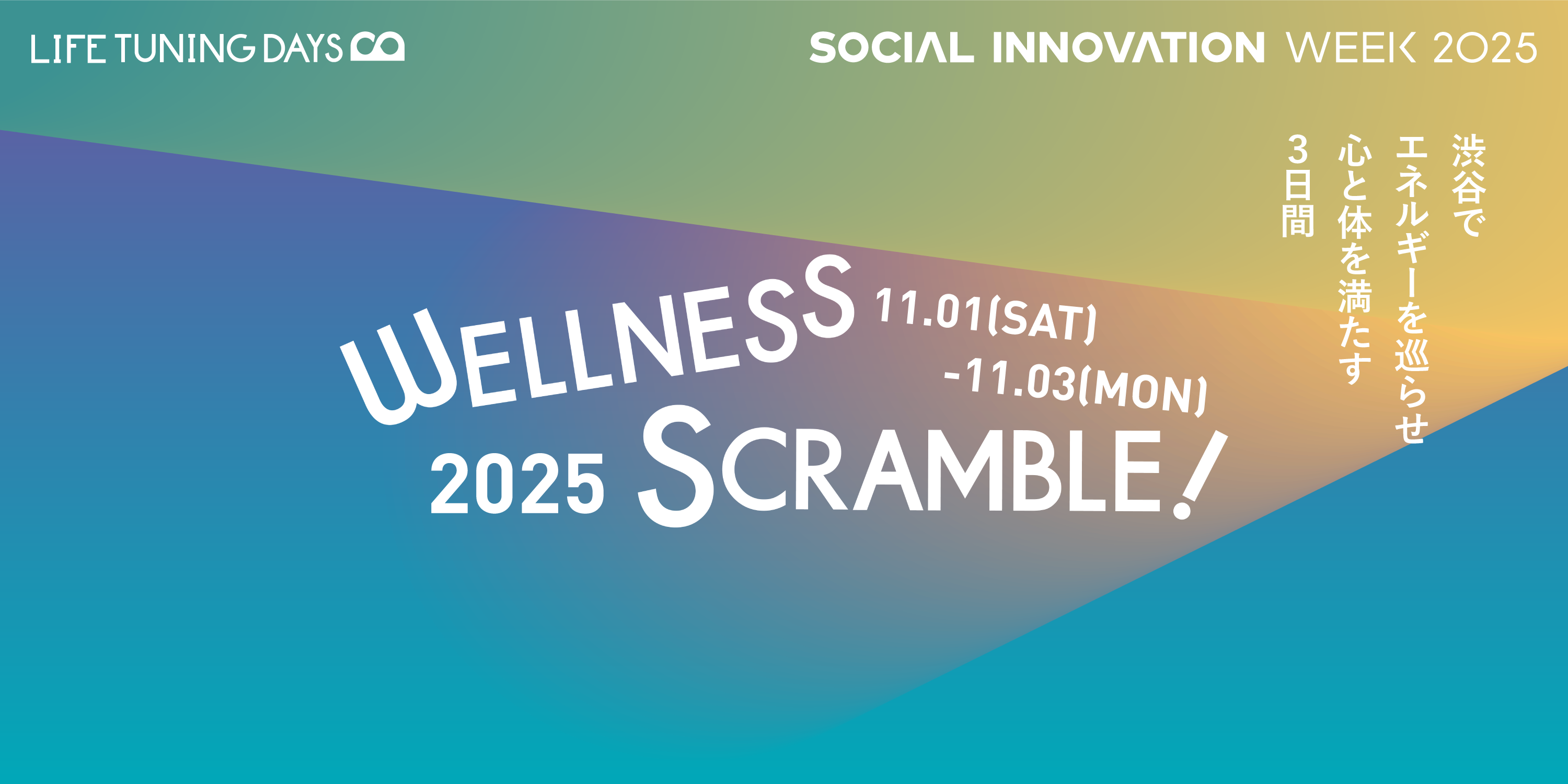 LIFE TUNING DAYS

SOCIAL INNOVATION WEEK 2025

渋谷で
エネルギーを巡らせ
心と体を満たす
3日間

WELLNESS
2025 SCRAMBLE!

11.01(SAT)
-11.03(MON)